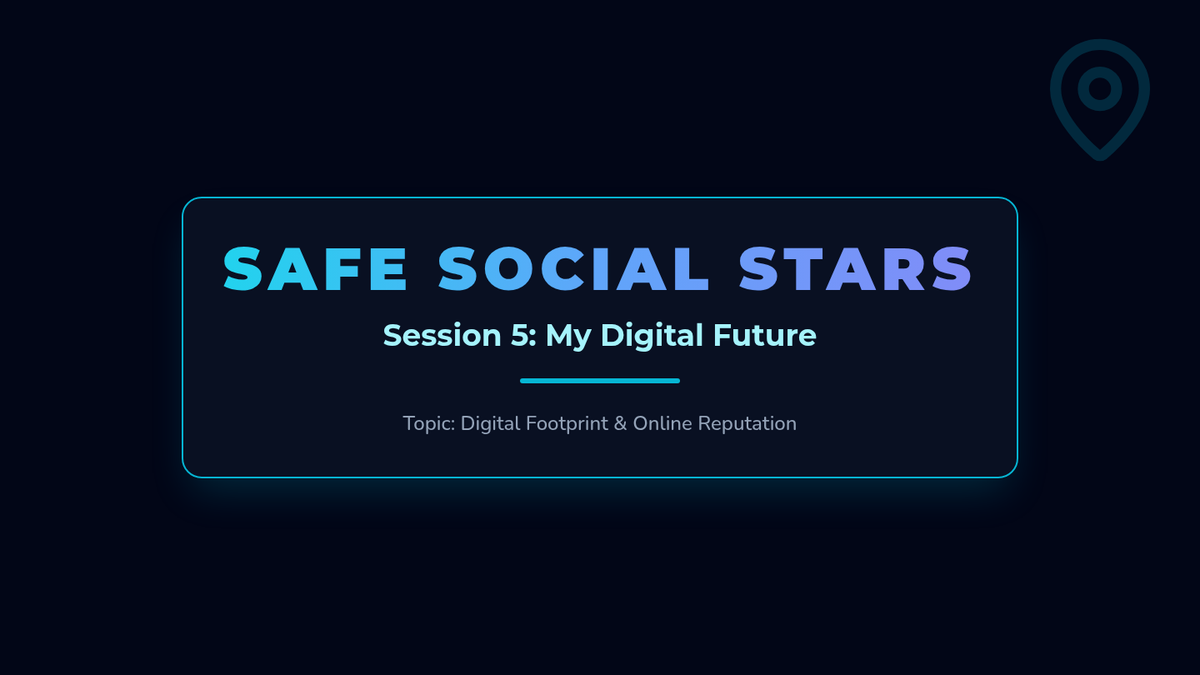 SAFE SOCIAL STARS

Session 5: My Digital Future

Topic: Digital Footprint & Online Reputation